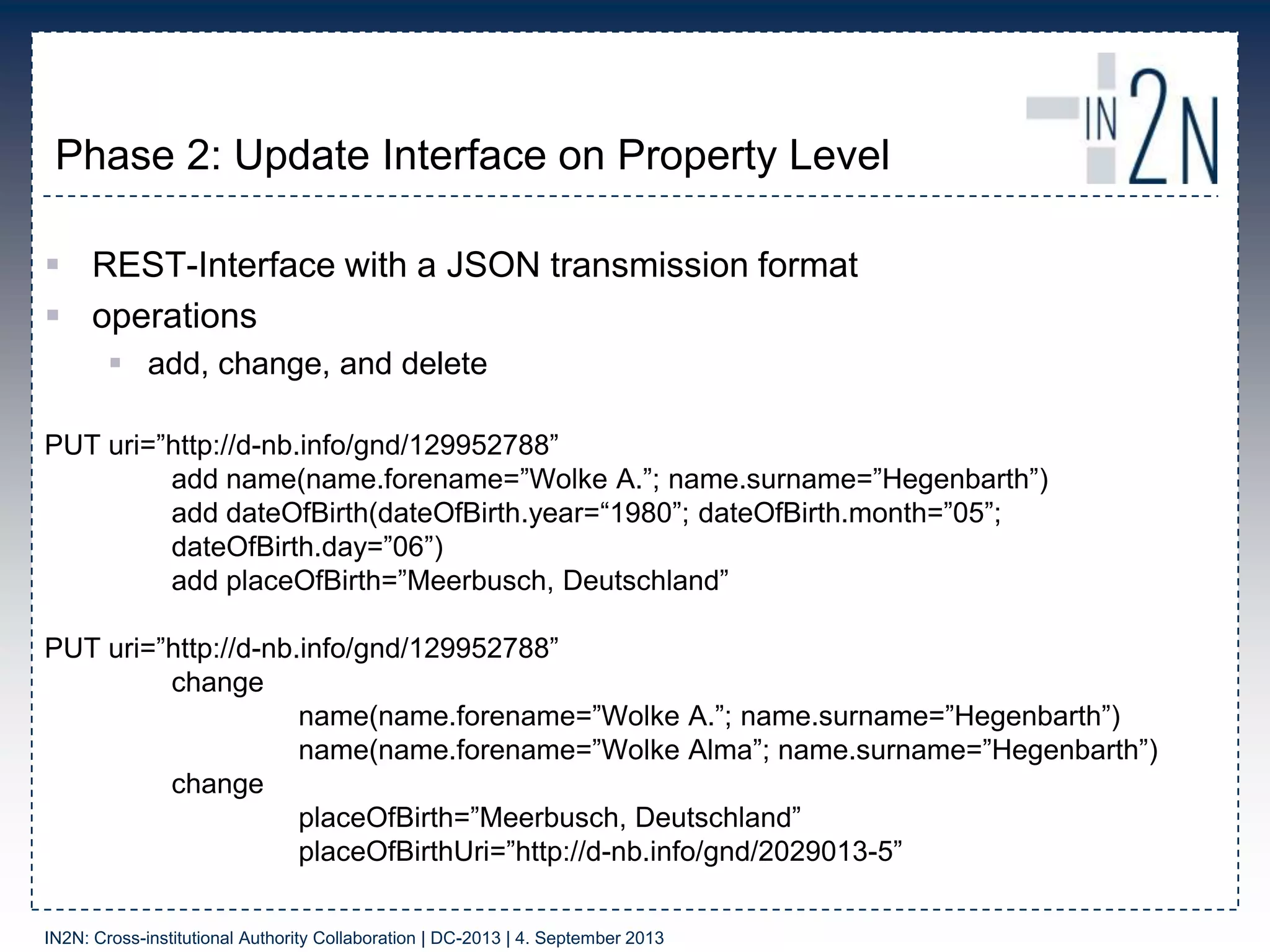 IN2N

Phase 2: Update Interface on Property Level

▪ REST-Interface with a JSON transmission format
▪ operations
▪ add, change, and delete

PUT uri=”http://d-nb.info/gnd/129952788”
add name(name.forename=”Wolke A.”; name.surname=”Hegenbarth”)
add dateOfBirth(dateOfBirth.year=“1980”; dateOfBirth.month=”05”; dateOfBirth.day=”06”)
add placeOfBirth=”Meerbusch, Deutschland”

PUT uri=”http://d-nb.info/gnd/129952788”
change
name(name.forename=”Wolke A.”; name.surname=”Hegenbarth”)
name(name.forename=”Wolke Alma”; name.surname=”Hegenbarth”)
change
placeOfBirth=”Meerbusch, Deutschland”
placeOfBirthUri=”http://d-nb.info/gnd/2029013-5”

IN2N: Cross-institutional Authority Collaboration | DC-2013 | 4. September 2013